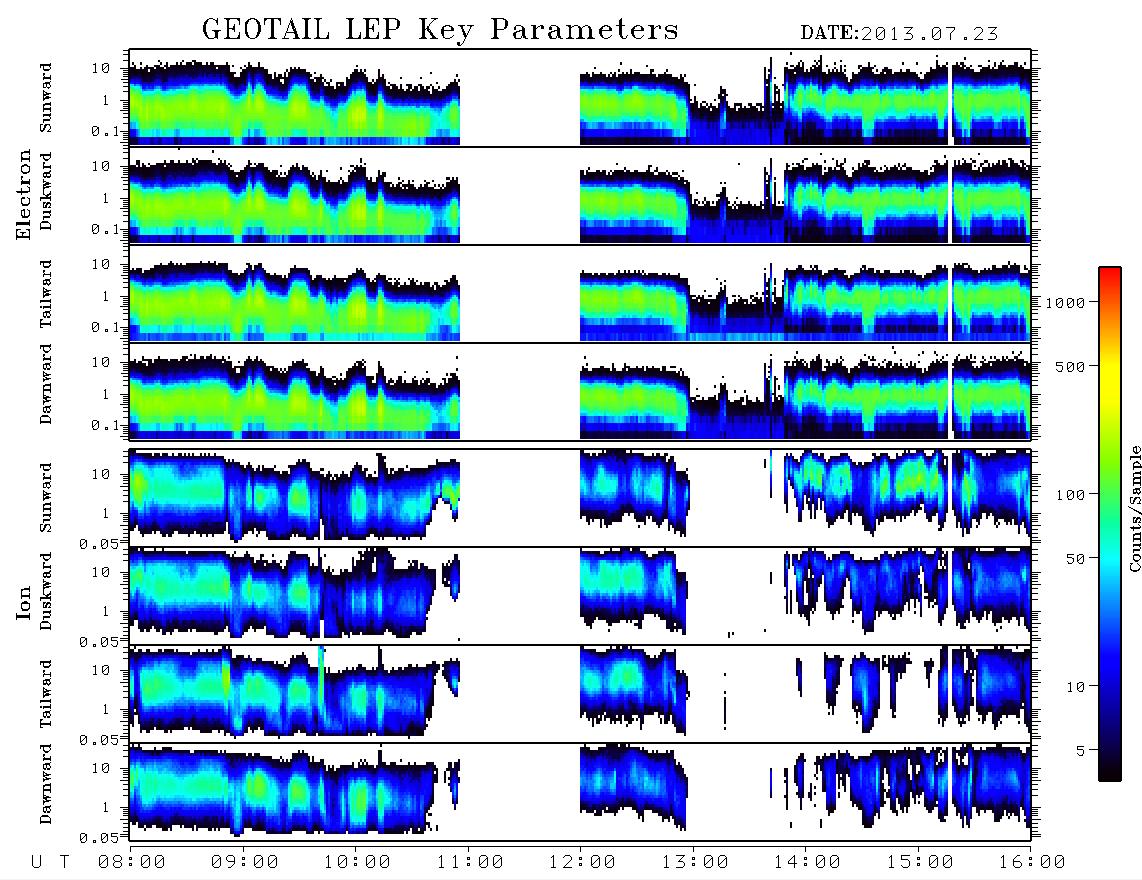 GEOTAIL LEP Key Parameters

DATE:2013.07.23

Electron

Sunward
10
1
0.1

Duskward
10
1
0.1

Tailward
10
1
0.1

Dawnward
10
1
0.1

Ion

Sunward
10
1
0.05

Duskward
10
1
0.05

Tailward
10
1
0.05

Dawnward
10
1
0.05

U T 08:00 09:00 10:00 11:00 12:00 13:00 14:00 15:00 16:00

1000
500
100
50
10
5

Counts/Sample